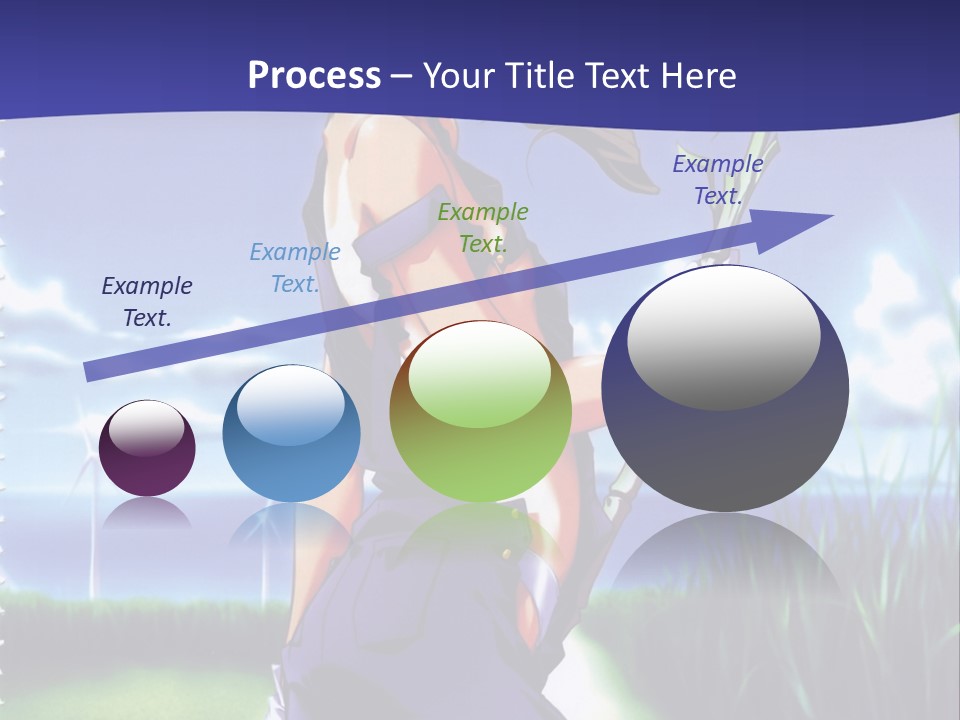 Process – Your Title Text Here

Example Text.

Example Text.

Example Text.

Example Text.